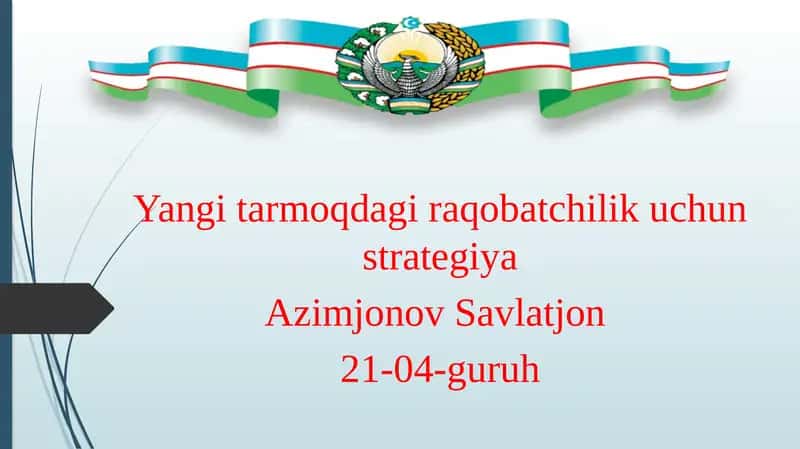 Yangi tarmoqdagi raqobatchilik uchun strategiya

Azimjonov Savlatjon

21-04-guruh